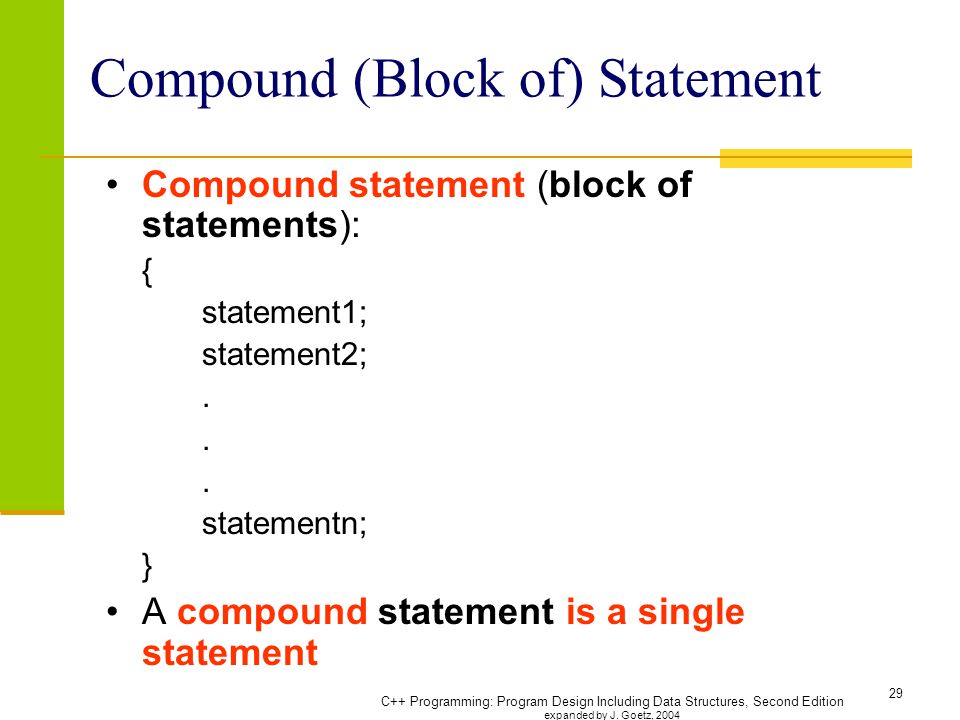 Compound (Block of) Statement

• Compound statement (block of statements):
{
statement1;
statement2;
.
.
.
statementn;
}

• A compound statement is a single statement

C++ Programming: Program Design Including Data Structures, Second Edition
expanded by J. Goetz, 2004

29